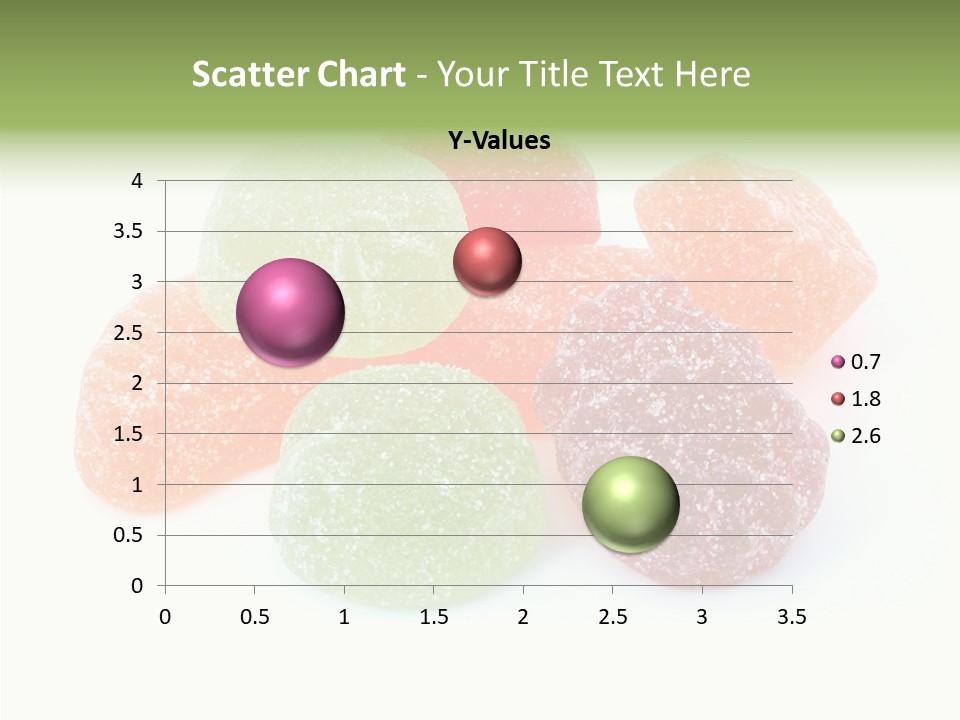 Scatter Chart - Your Title Text Here

Y-Values

4
3.5
3
2.5
2
1.5
1
0.5
0

0 0.5 1 1.5 2 2.5 3 3.5

0.7
1.8
2.6